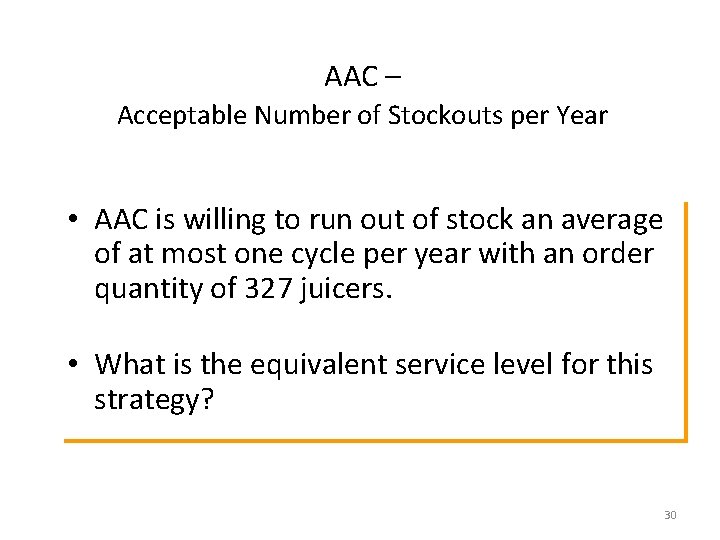 AAC –
Acceptable Number of Stockouts per Year

• AAC is willing to run out of stock an average of at most one cycle per year with an order quantity of 327 juicers.

• What is the equivalent service level for this strategy?

30